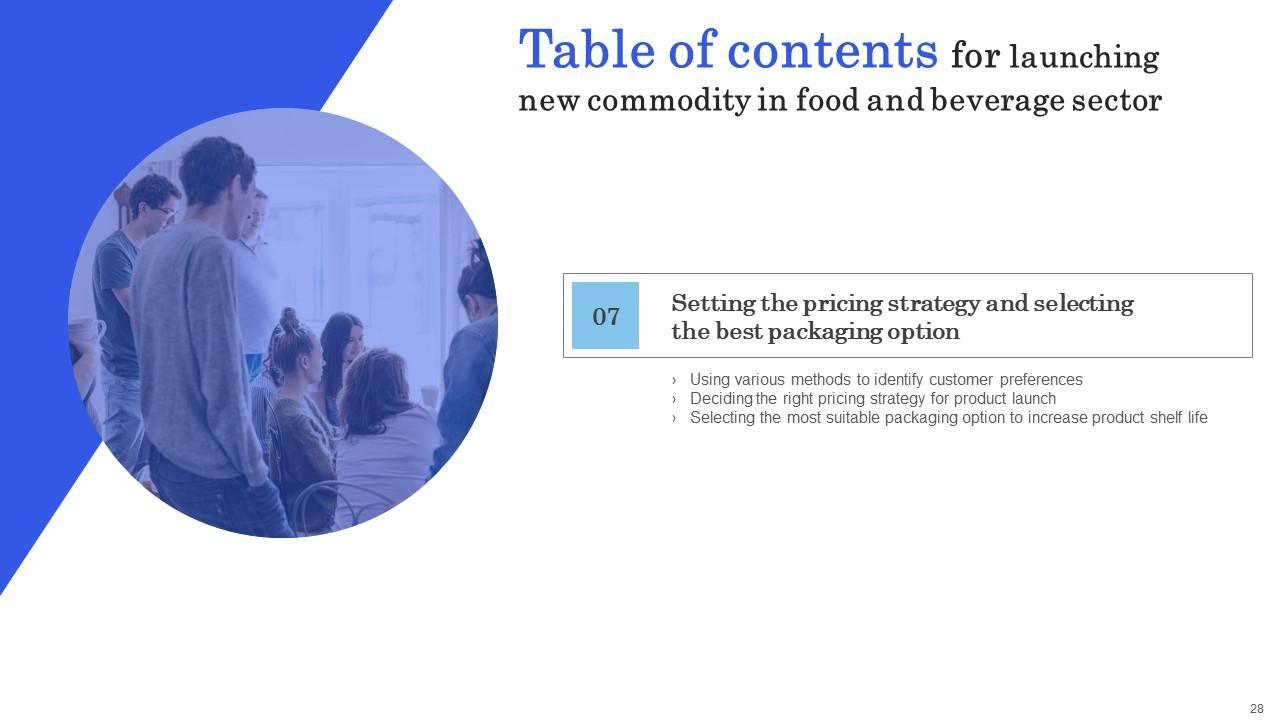 Table of contents for launching new commodity in food and beverage sector

07

Setting the pricing strategy and selecting the best packaging option

› Using various methods to identify customer preferences
› Deciding the right pricing strategy for product launch
› Selecting the most suitable packaging option to increase product shelf life

28